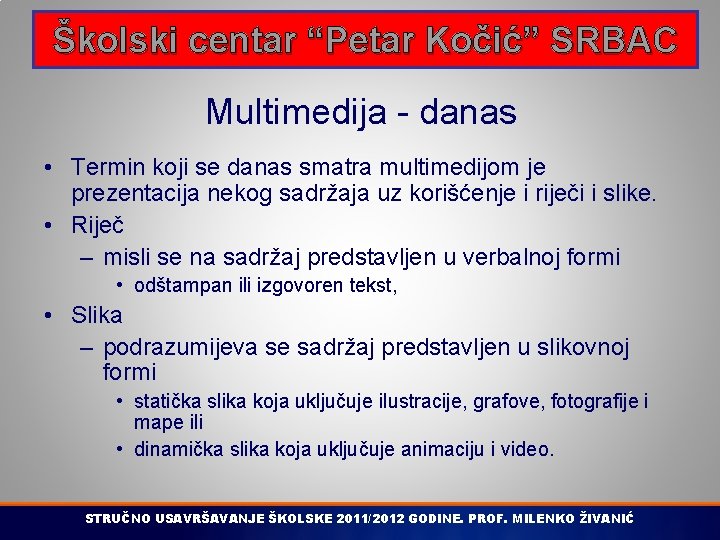 Školski centar “Petar Kočić” SRBAC

Multimedija - danas

• Termin koji se danas smatra multimedijom je prezentacija nekog sadržaja uz korišćenje i riječi i slike.
• Riječ
– misli se na sadržaj predstavljen u verbalnoj formi
• odštampan ili izgovoren tekst,
• Slika
– podrazumijeva se sadržaj predstavljen u slikovnoj formi
• statička slika koja uključuje ilustracije, grafove, fotografije i mape ili
• dinamička slika koja uključuje animaciju i video.

STRUČNO USAVRŠAVANJE ŠKOLSKE 2011/2012 GODINE. PROF. MILENKO ŽIVANIĆ